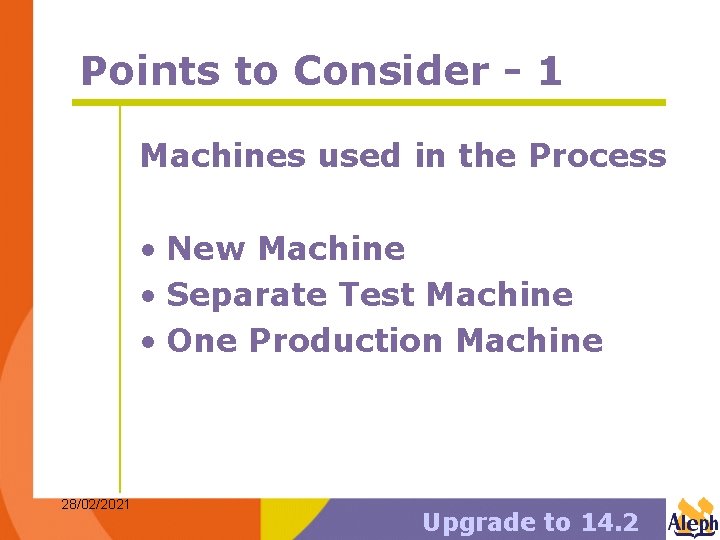 Points to Consider - 1

Machines used in the Process

• New Machine
• Separate Test Machine
• One Production Machine

28/02/2021

Upgrade to 14.2

Aleph